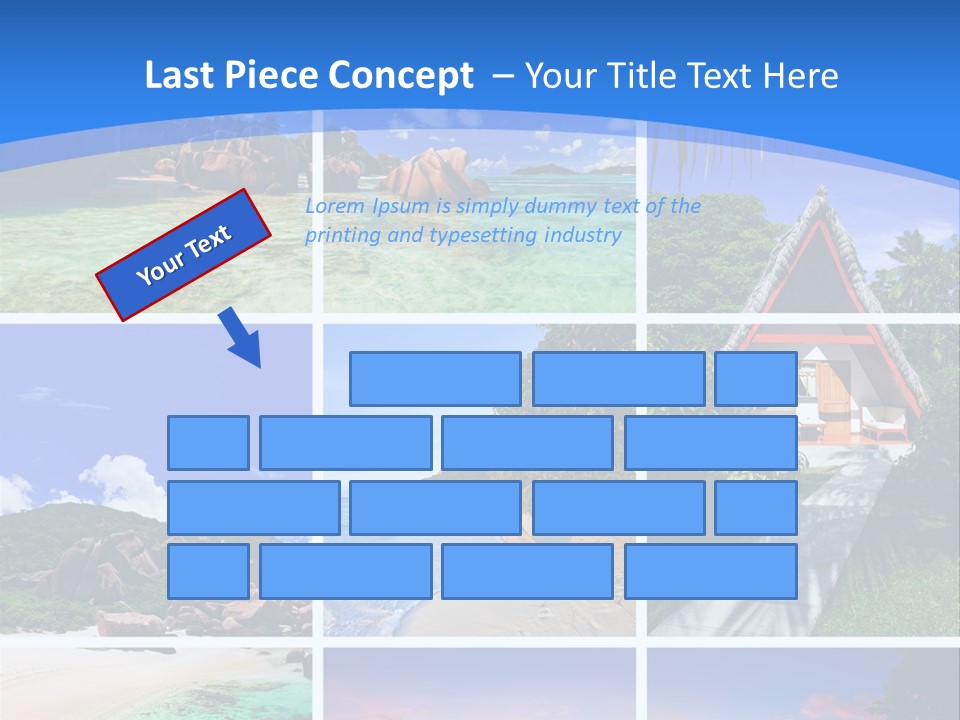 Last Piece Concept – Your Title Text Here

Your Text

Lorem Ipsum is simply dummy text of the printing and typesetting industry